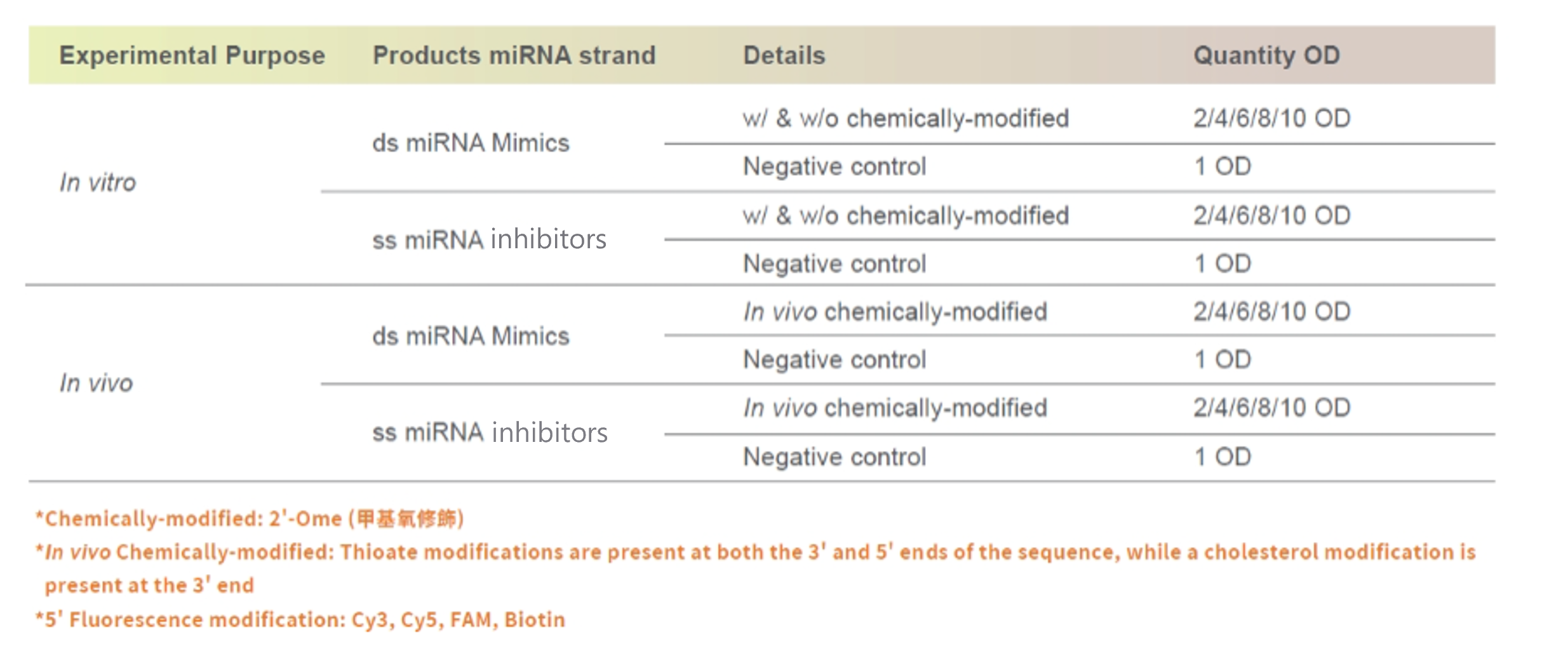 | Experimental Purpose | Products miRNA strand | Details | Quantity OD |
|---|---|---|---|
| In vitro | ds miRNA Mimics | w/ & w/o chemically-modified | 2/4/6/8/10 OD |
| | | Negative control | 1 OD |
| | ss miRNA inhibitors | w/ & w/o chemically-modified | 2/4/6/8/10 OD |
| | | Negative control | 1 OD |
| In vivo | ds miRNA Mimics | In vivo chemically-modified | 2/4/6/8/10 OD |
| | | Negative control | 1 OD |
| | ss miRNA inhibitors | In vivo chemically-modified | 2/4/6/8/10 OD |
| | | Negative control | 1 OD |

*Chemically-modified: 2'-Ome (甲基氧修飾)
*In vivo Chemically-modified: Thioate modifications are present at both the 3' and 5' ends of the sequence, while a cholesterol modification is present at the 3' end
*5' Fluorescence modification: Cy3, Cy5, FAM, Biotin